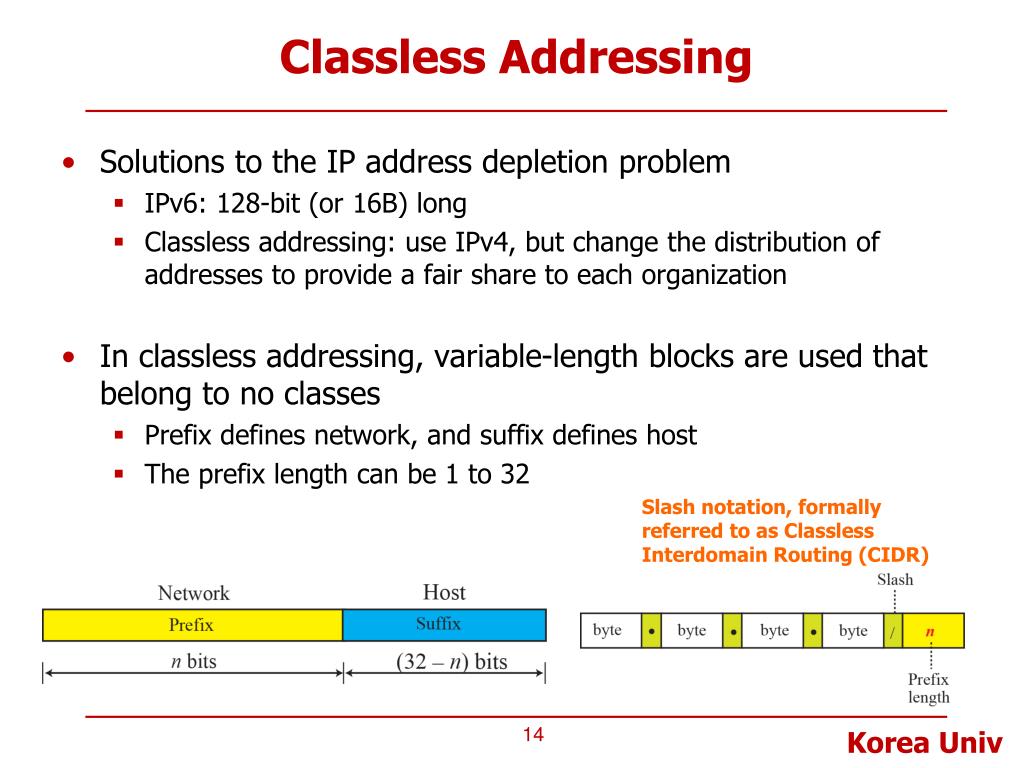 Classless Addressing

• Solutions to the IP address depletion problem
  ▪ IPv6: 128-bit (or 16B) long
  ▪ Classless addressing: use IPv4, but change the distribution of addresses to provide a fair share to each organization

• In classless addressing, variable-length blocks are used that belong to no classes
  ▪ Prefix defines network, and suffix defines host
  ▪ The prefix length can be 1 to 32

Slash notation, formally referred to as Classless Interdomain Routing (CIDR)

Network
Host
Prefix
Suffix
$n$ bits
$(32 - n)$ bits

Slash
byte • byte • byte • byte / $n$
Prefix length

14

Korea Univ